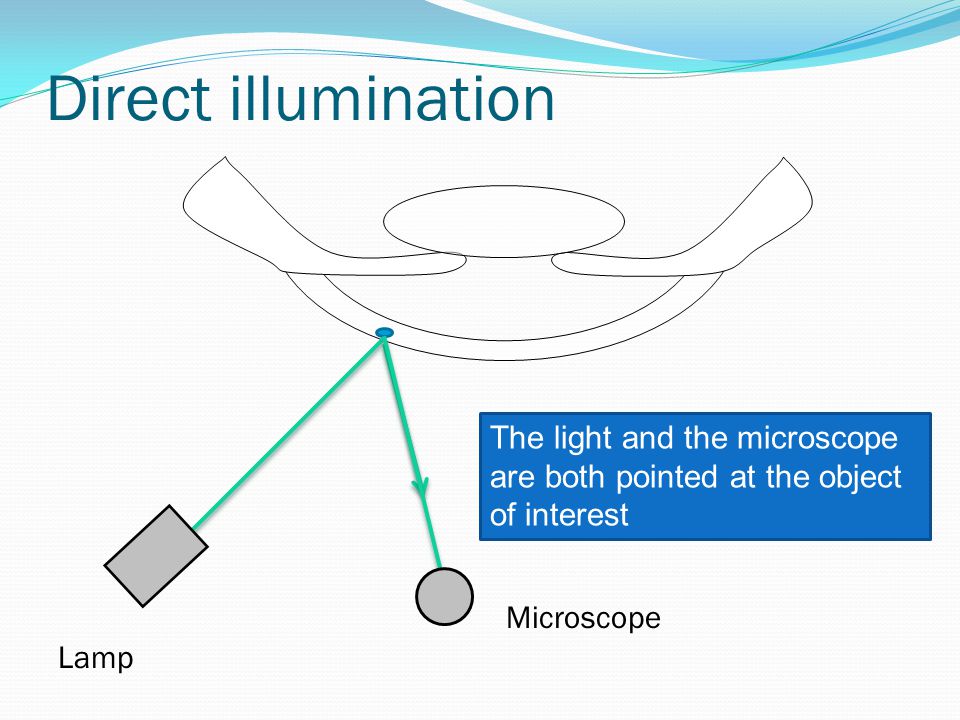 Direct illumination

The light and the microscope are both pointed at the object of interest

Microscope

Lamp